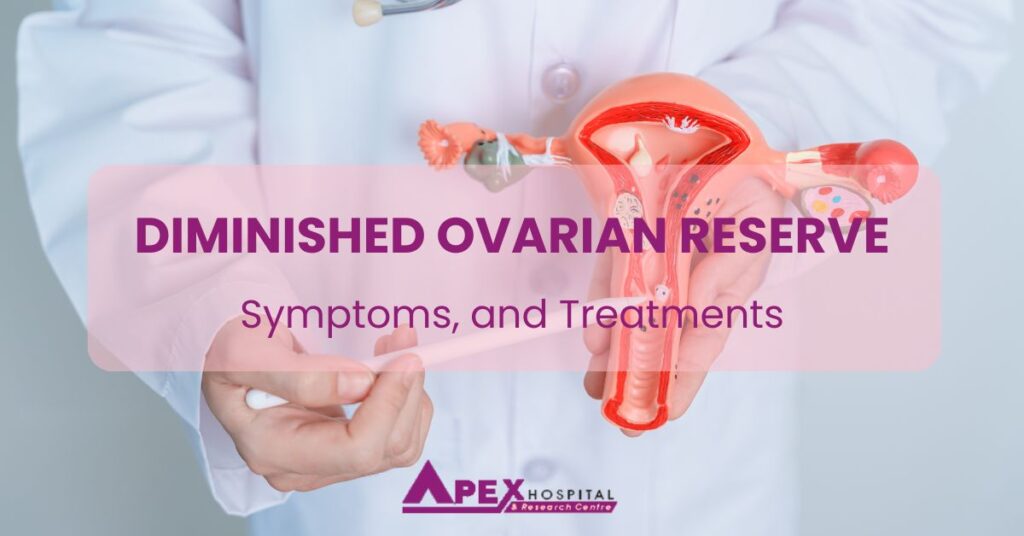 DIMINISHED OVARIAN RESERVE

Symptoms, and Treatments

APEX HOSPITAL
& Research Centre